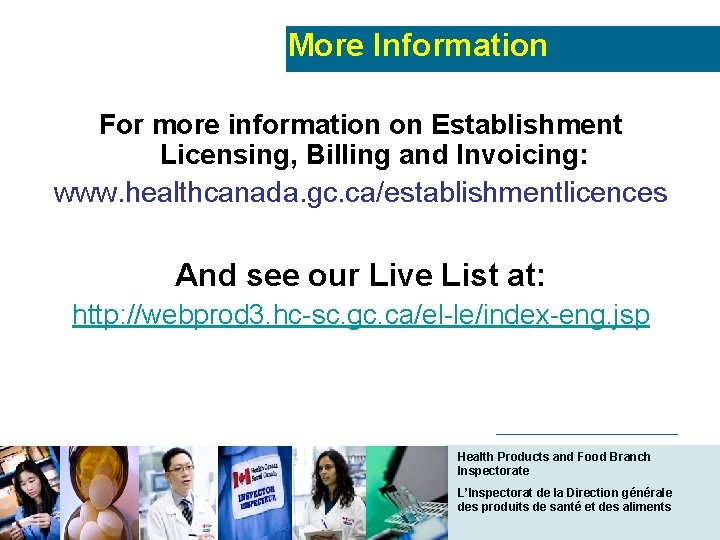 More Information

For more information on Establishment Licensing, Billing and Invoicing:

www.healthcanada.gc.ca/establishmentlicences

And see our Live List at:

http://webprod3.hc-sc.gc.ca/el-le/index-eng.jsp

Health Canada Santé Canada
INSPECTOR INSPECTEUR

Health Products and Food Branch Inspectorate

L'Inspectorat de la Direction générale des produits de santé et des aliments